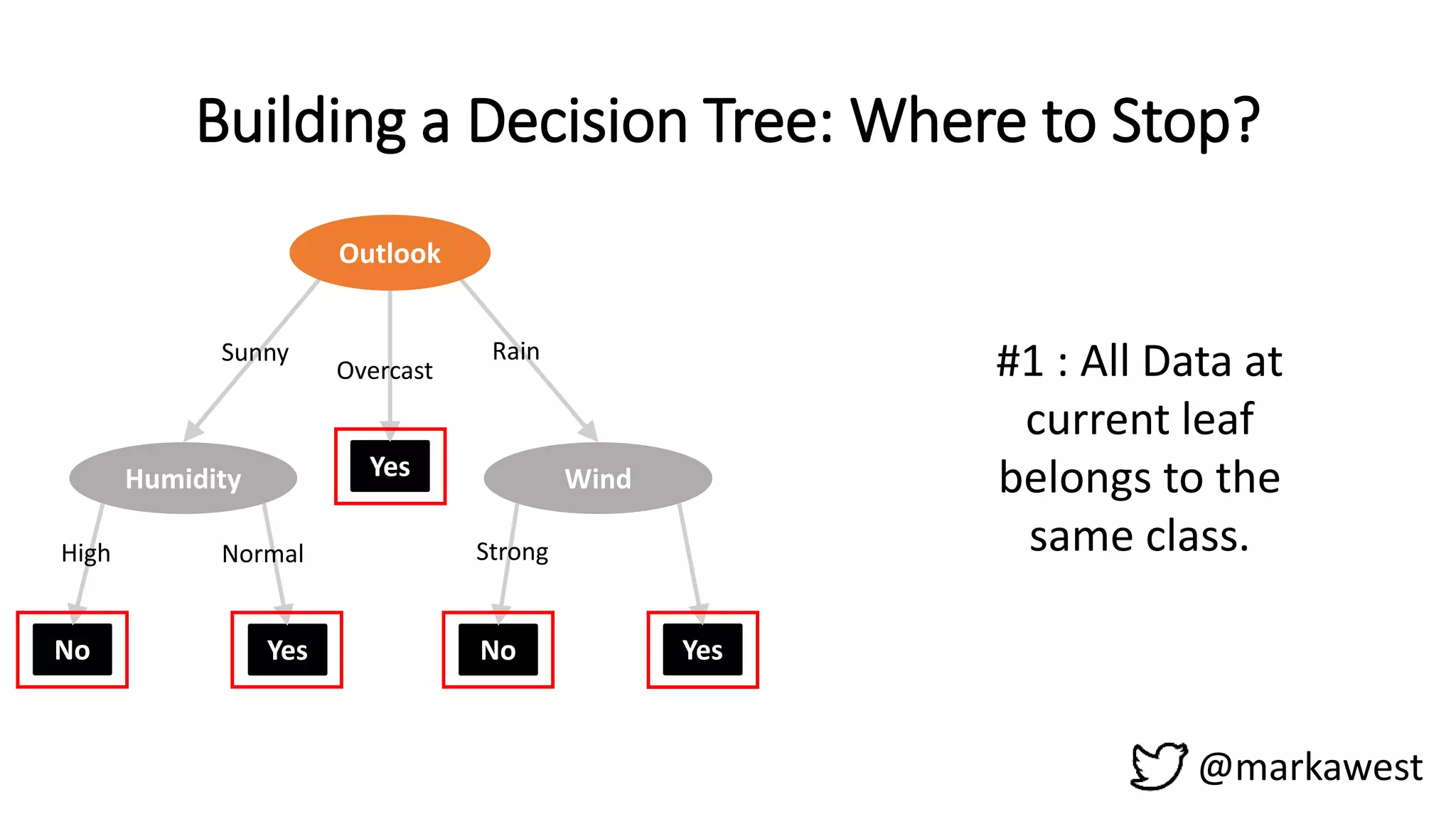 Building a Decision Tree: Where to Stop?

Outlook

Sunny

Overcast

Rain

Humidity

Yes

Wind

High

Normal

Strong

No

Yes

No

Yes

#1 : All Data at current leaf belongs to the same class.

@markawest